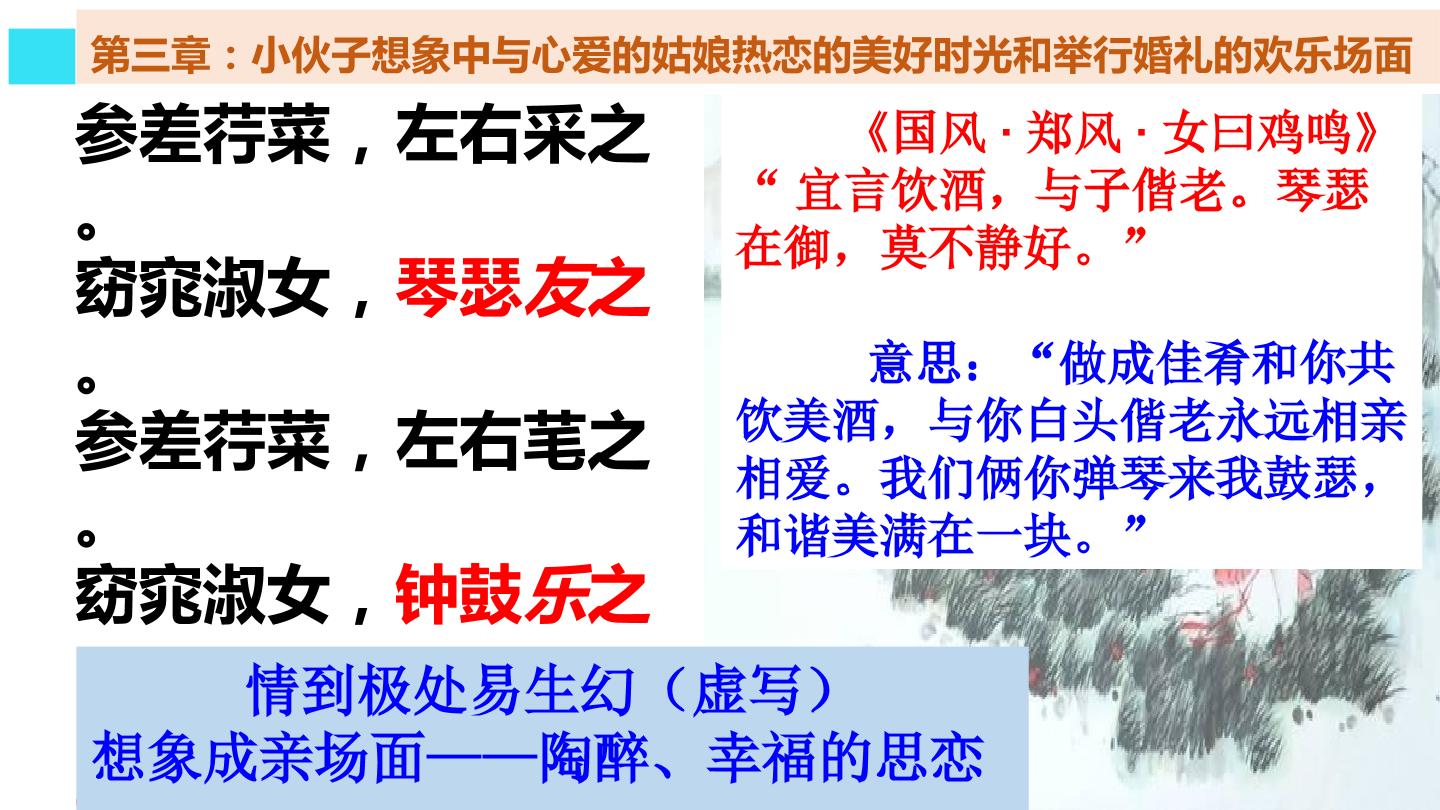 第三章：小伙子想象中与心爱的姑娘热恋的美好时光和举行婚礼的欢乐场面

参差荇菜，左右采之。
窈窕淑女，琴瑟友之。
参差荇菜，左右芼之。
窈窕淑女，钟鼓乐之

《国风·郑风·女曰鸡鸣》
“宜言饮酒，与子偕老。琴瑟在御，莫不静好。”

意思：“做成佳肴和你共饮美酒，与你白头偕老永远相亲相爱。我们俩你弹琴来我鼓瑟，和谐美满在一块。”

情到极处易生幻（虚写）
想象成亲场面——陶醉、幸福的思恋